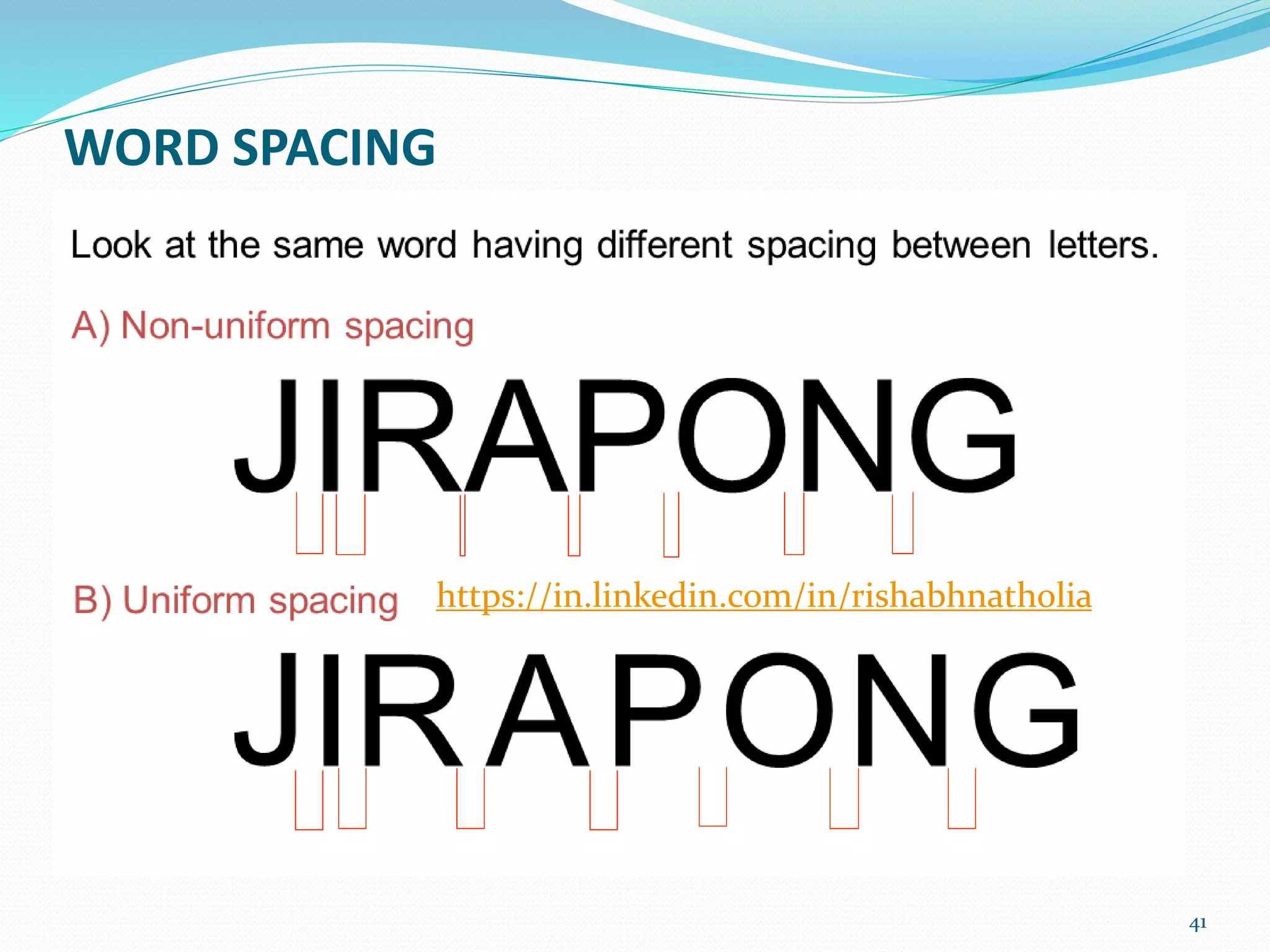 WORD SPACING

Look at the same word having different spacing between letters.

A) Non-uniform spacing

JIRAPONG

B) Uniform spacing https://in.linkedin.com/in/rishabhnatholia

JIRAPONG

41